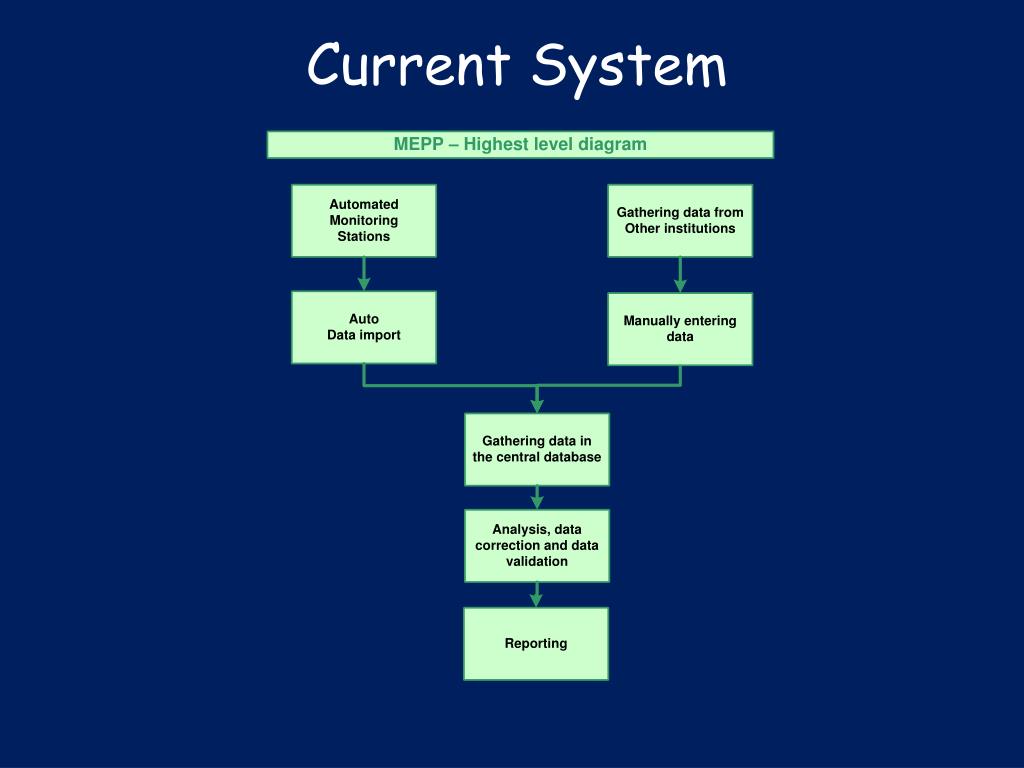 Current System

MEPP – Highest level diagram

Automated Monitoring Stations

Gathering data from Other institutions

Auto Data import

Manually entering data

Gathering data in the central database

Analysis, data correction and data validation

Reporting